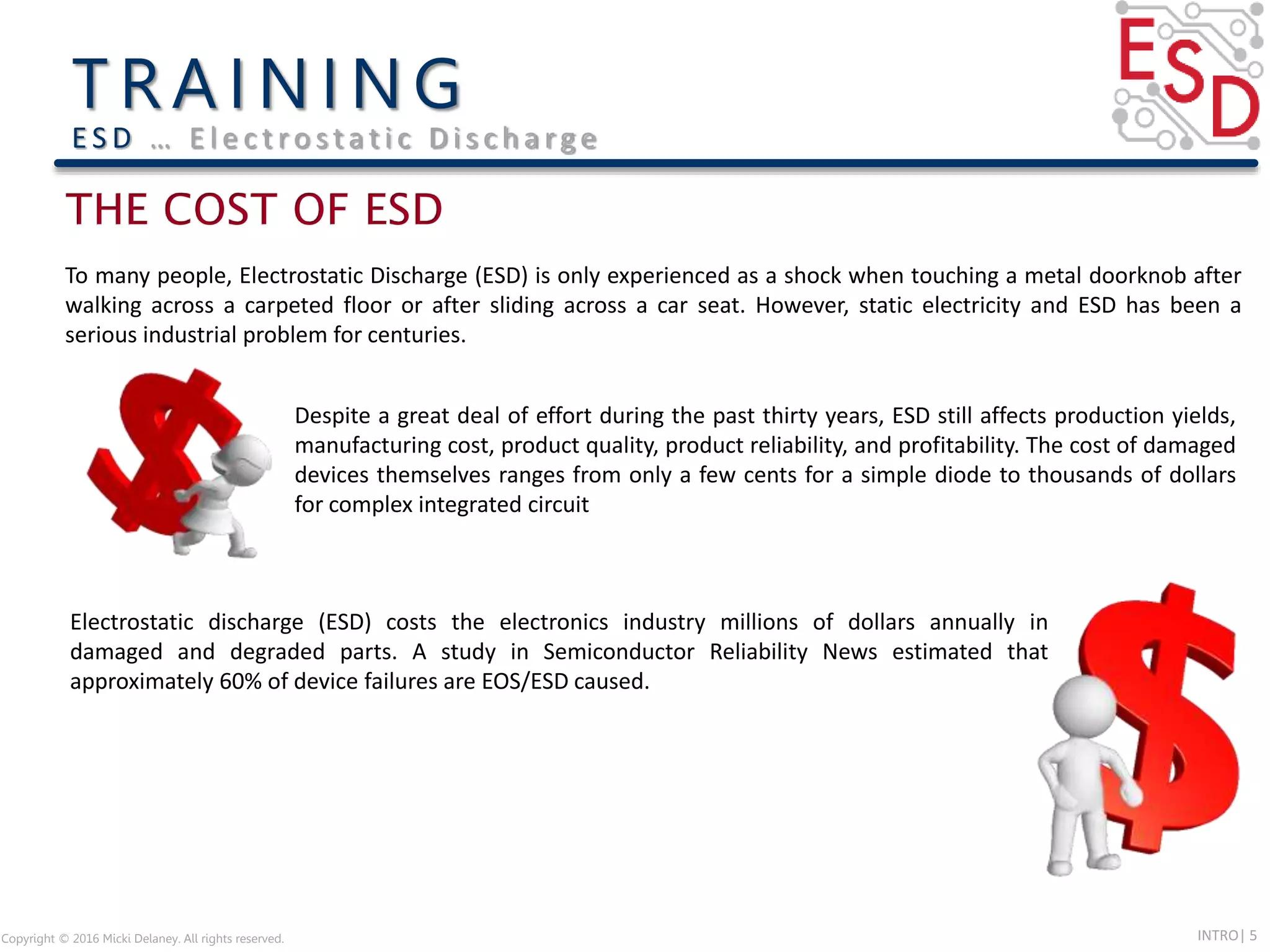 TRAINING
ESD … Electrostatic Discharge

ESD

THE COST OF ESD

To many people, Electrostatic Discharge (ESD) is only experienced as a shock when touching a metal doorknob after walking across a carpeted floor or after sliding across a car seat. However, static electricity and ESD has been a serious industrial problem for centuries.

Despite a great deal of effort during the past thirty years, ESD still affects production yields, manufacturing cost, product quality, product reliability, and profitability. The cost of damaged devices themselves ranges from only a few cents for a simple diode to thousands of dollars for complex integrated circuit

Electrostatic discharge (ESD) costs the electronics industry millions of dollars annually in damaged and degraded parts. A study in Semiconductor Reliability News estimated that approximately 60% of device failures are EOS/ESD caused.

Copyright © 2016 Micki Delaney. All rights reserved.

INTRO | 5